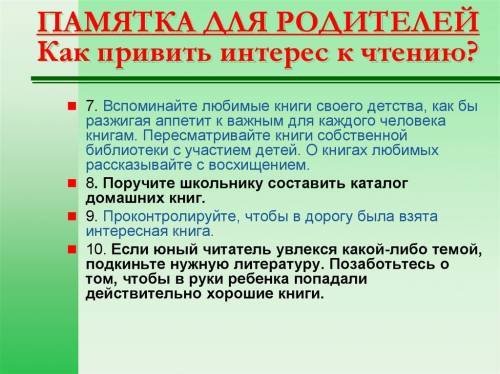 ПАМЯТКА ДЛЯ РОДИТЕЛЕЙ
Как привить интерес к чтению?

7. Вспоминайте любимые книги своего детства, как бы разжигая аппетит к важным для каждого человека книгам. Пересматривайте книги собственной библиотеки с участием детей. О книгах любимых рассказывайте с восхищением.

8. Поручите школьнику составить каталог домашних книг.

9. Проконтролируйте, чтобы в дорогу была взята интересная книга.

10. Если юный читатель увлекся какой-либо темой, подкиньте нужную литературу. Позаботьтесь о том, чтобы в руки ребенка попадали действительно хорошие книги.